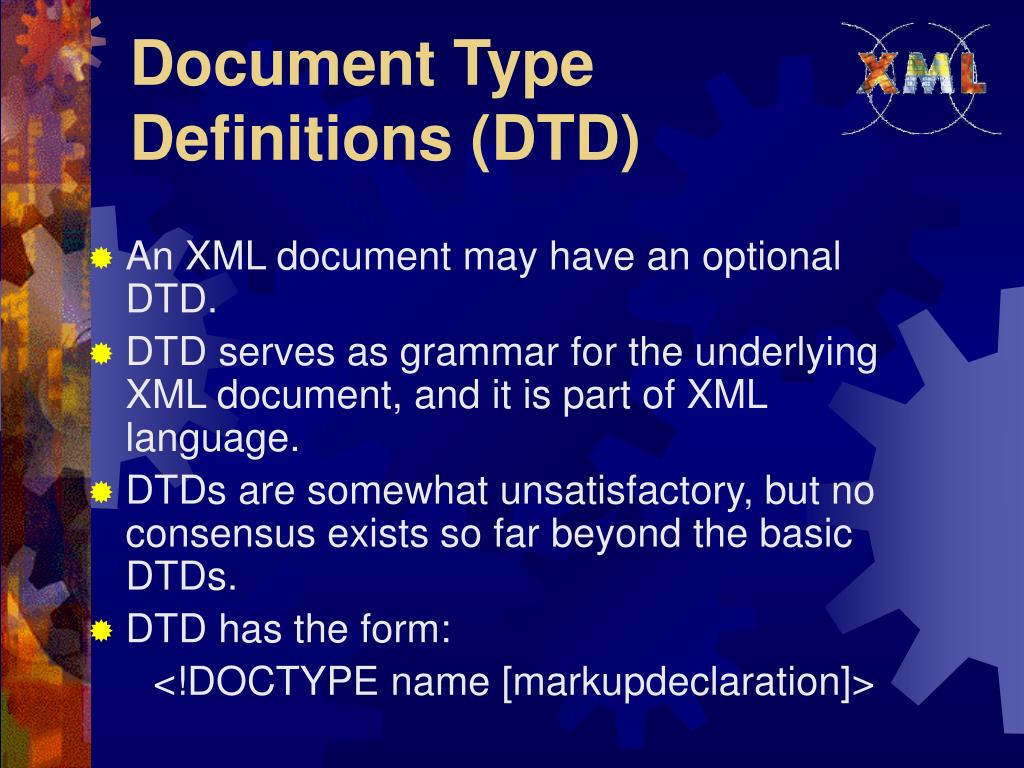 Document Type Definitions (DTD)

XML

An XML document may have an optional DTD.

DTD serves as grammar for the underlying XML document, and it is part of XML language.

DTDs are somewhat unsatisfactory, but no consensus exists so far beyond the basic DTDs.

DTD has the form:

<!DOCTYPE name [markupdeclaration]>